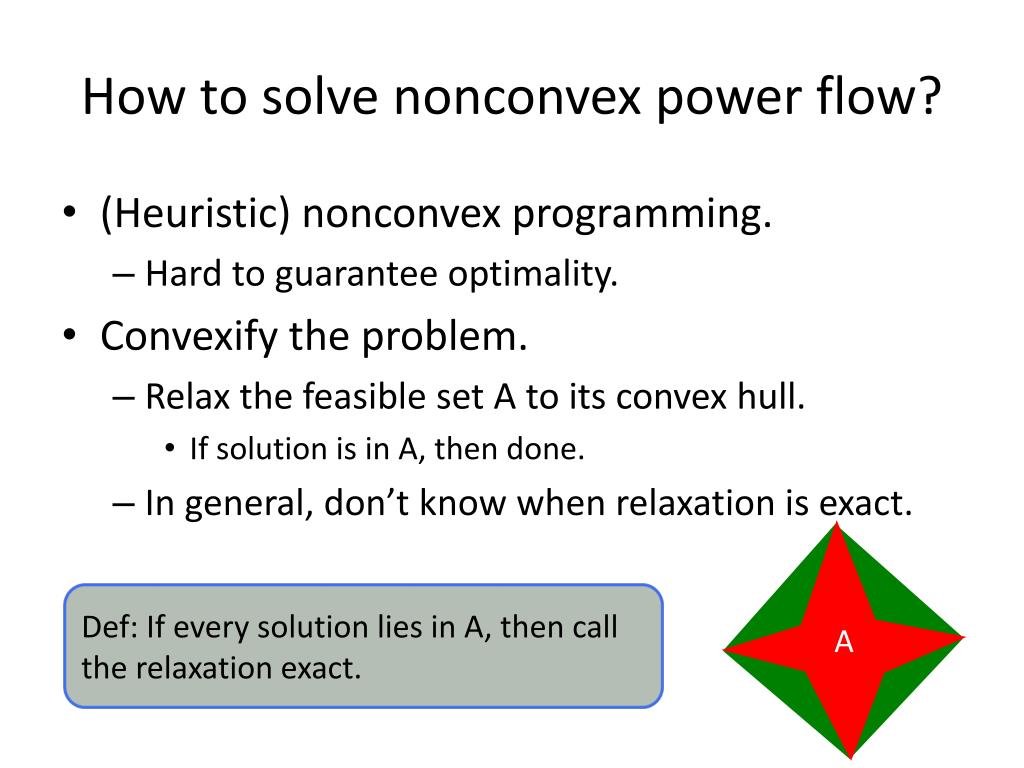 How to solve nonconvex power flow?

• (Heuristic) nonconvex programming.
– Hard to guarantee optimality.
• Convexify the problem.
– Relax the feasible set A to its convex hull.
• If solution is in A, then done.
– In general, don't know when relaxation is exact.

Def: If every solution lies in A, then call the relaxation exact.

A